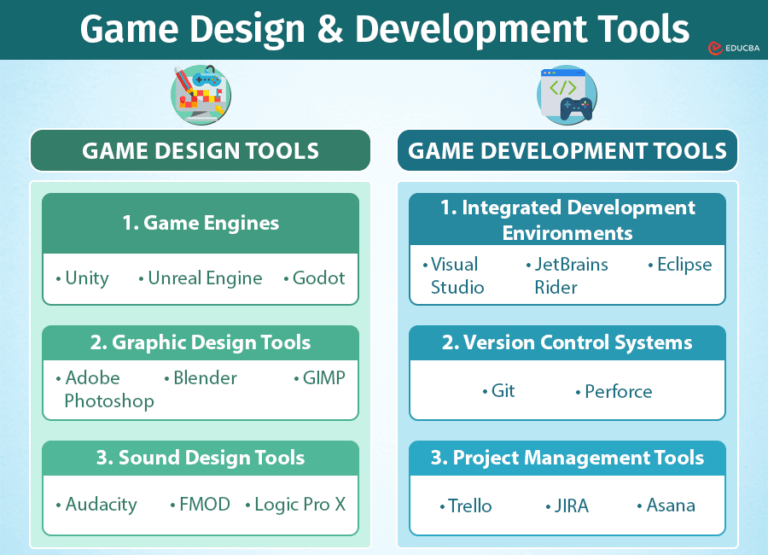 Game Design & Development Tools

EDUCBA

GAME DESIGN TOOLS

1. Game Engines

• Unity • Unreal Engine • Godot

2. Graphic Design Tools

• Adobe Photoshop • Blender • GIMP

3. Sound Design Tools

• Audacity • FMOD • Logic Pro X

GAME DEVELOPMENT TOOLS

1. Integrated Development Environments

• Visual Studio • JetBrains Rider • Eclipse

2. Version Control Systems

• Git • Perforce

3. Project Management Tools

• Trello • JIRA • Asana